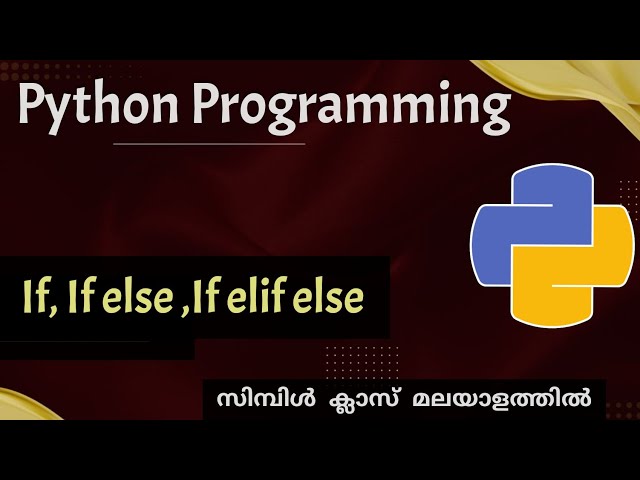 Python Programming

If, If else ,If elif else

സിമ്പിൾ ക്ലാസ് മലയാളത്തിൽ